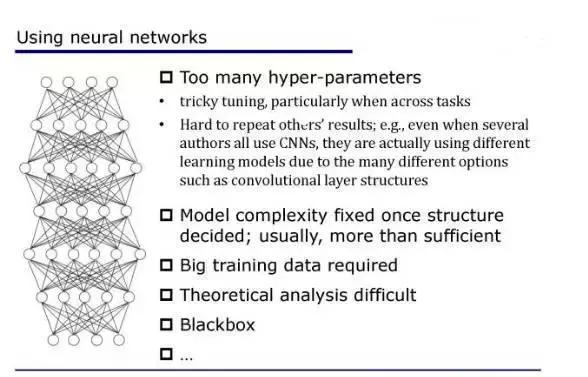 Using neural networks

☐ Too many hyper-parameters

• tricky tuning, particularly when across tasks

• Hard to repeat others' results; e.g., even when several authors all use CNNs, they are actually using different learning models due to the many different options such as convolutional layer structures

☐ Model complexity fixed once structure decided; usually, more than sufficient

☐ Big training data required

☐ Theoretical analysis difficult

☐ Blackbox

☐ ...